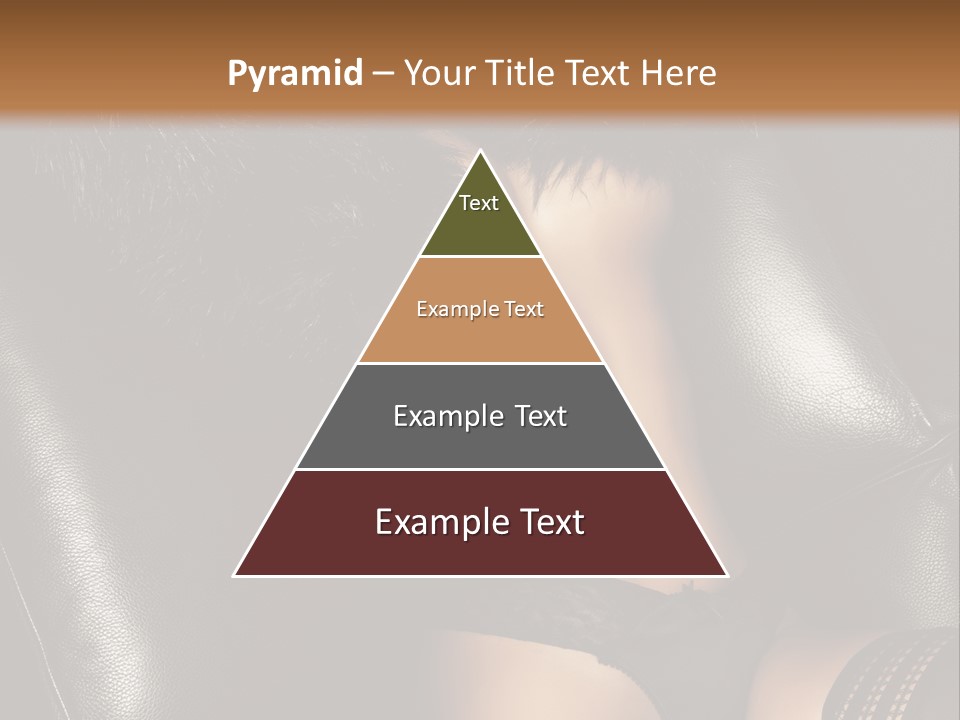 Pyramid – Your Title Text Here

Text

Example Text

Example Text

Example Text